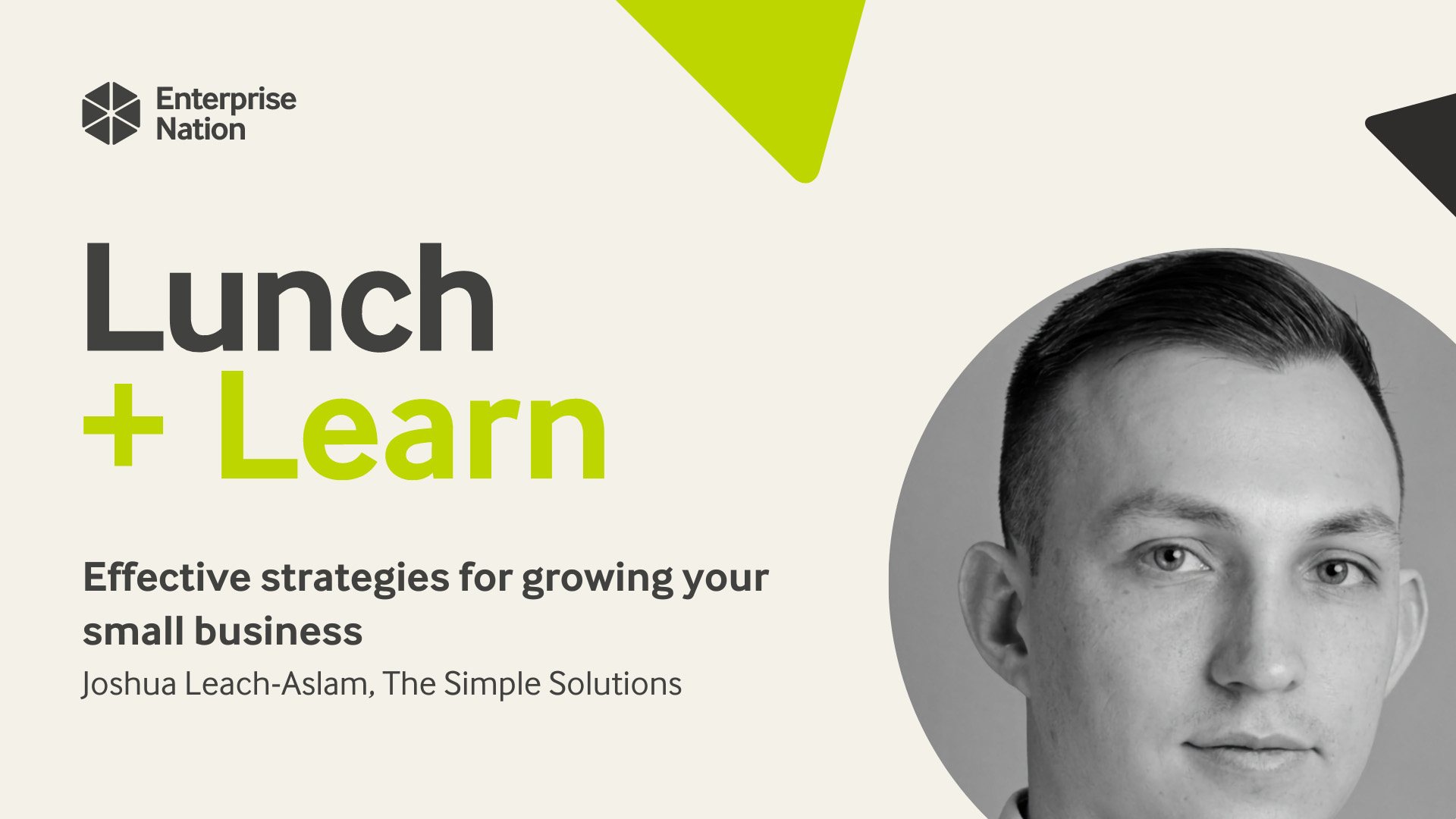 Enterprise Nation

Lunch
+ Learn

Effective strategies for growing your small business

Joshua Leach-Aslam, The Simple Solutions